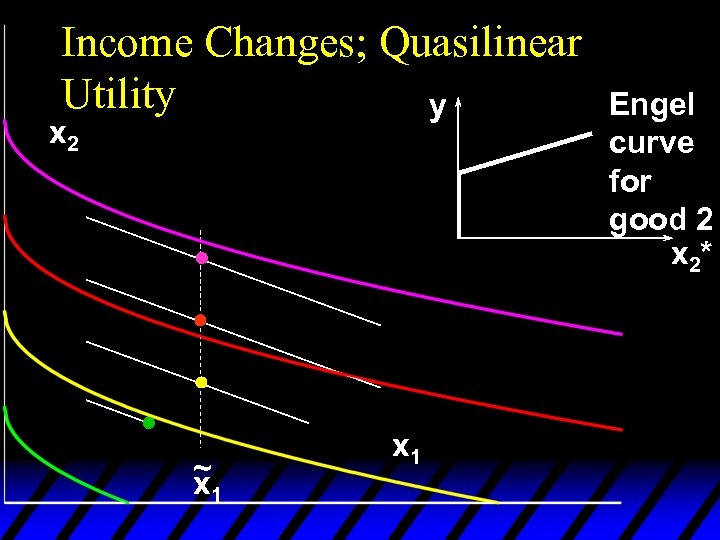 Income Changes; Quasilinear Utility

$x_2$

y

Engel curve for good 2

$x_2^*$

$x_1$

$\tilde{x}_1$